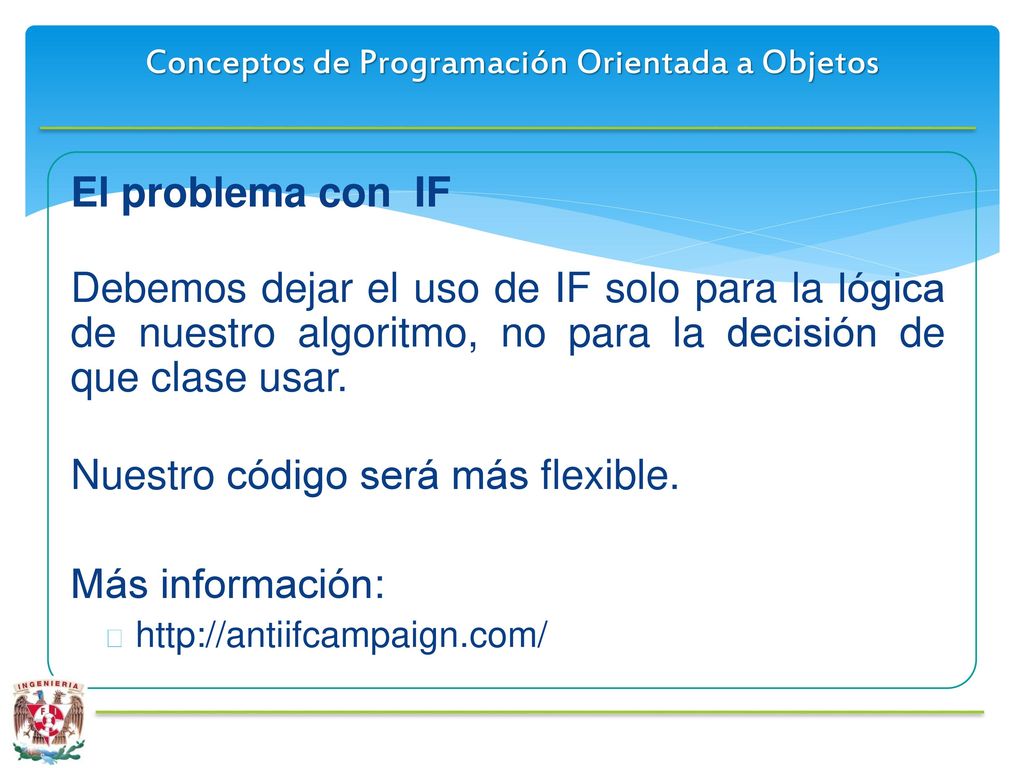 Conceptos de Programación Orientada a Objetos

El problema con IF

Debemos dejar el uso de IF solo para la lógica de nuestro algoritmo, no para la decisión de que clase usar.

Nuestro código será más flexible.

Más información:

http://antiifcampaign.com/

INGENIERIA